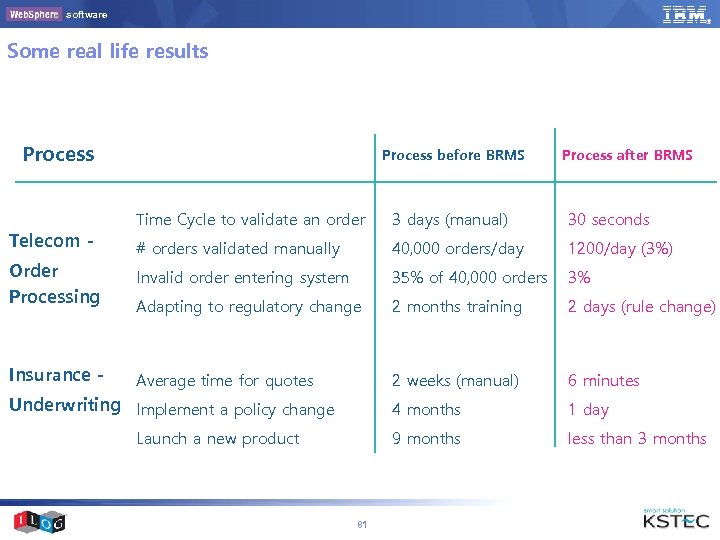 WebSphere software

IBM

Some real life results

| Process | | Process before BRMS | Process after BRMS |
|---|---|---|---|
| Telecom - Order Processing | Time Cycle to validate an order | 3 days (manual) | 30 seconds |
| | # orders validated manually | 40,000 orders/day | 1200/day (3%) |
| | Invalid order entering system | 35% of 40,000 orders | 3% |
| | Adapting to regulatory change | 2 months training | 2 days (rule change) |
| Insurance - Underwriting | Average time for quotes | 2 weeks (manual) | 6 minutes |
| | Implement a policy change | 4 months | 1 day |
| | Launch a new product | 9 months | less than 3 months |

ILOG

81

smart solution KSTEC